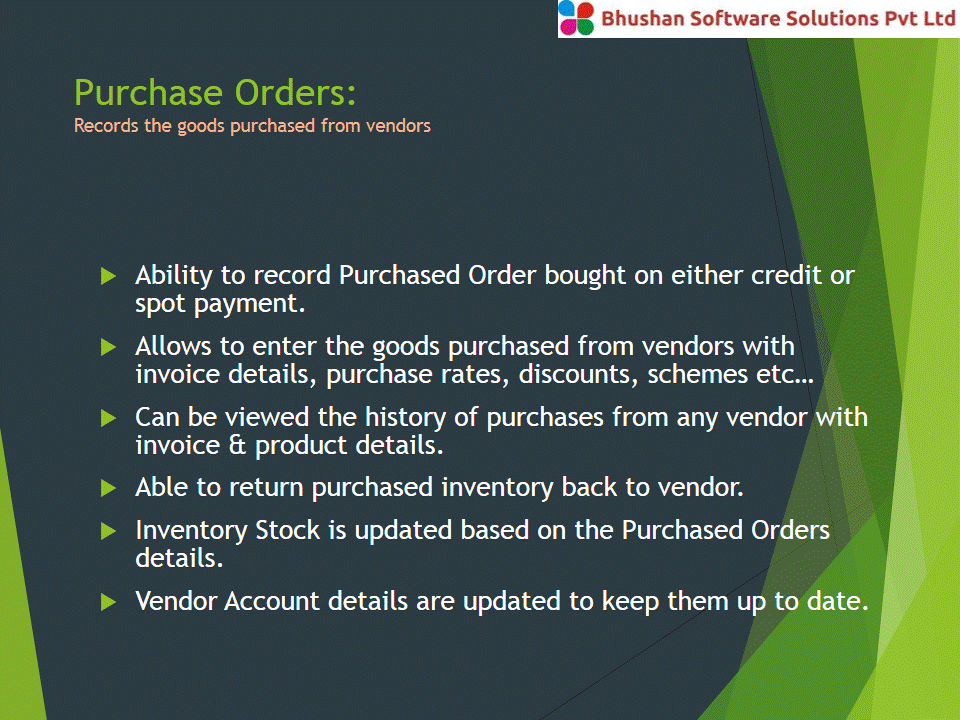 Bhushan Software Solutions Pvt Ltd

Purchase Orders:
Records the goods purchased from vendors

Ability to record Purchased Order bought on either credit or spot payment.

Allows to enter the goods purchased from vendors with invoice details, purchase rates, discounts, schemes etc…

Can be viewed the history of purchases from any vendor with invoice & product details.

Able to return purchased inventory back to vendor.

Inventory Stock is updated based on the Purchased Orders details.

Vendor Account details are updated to keep them up to date.